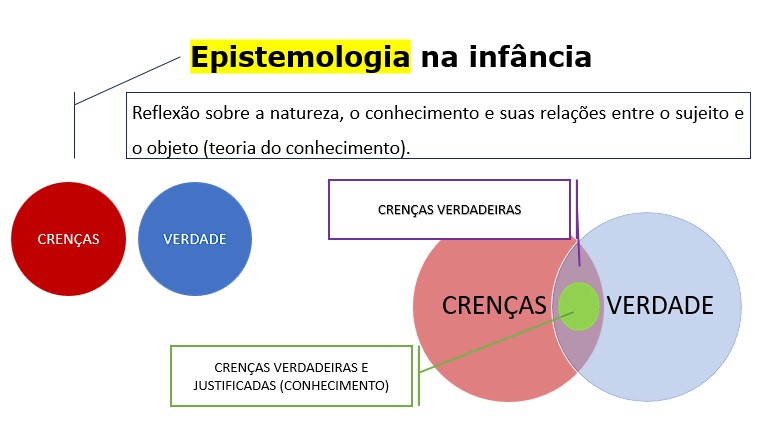 Epistemologia na infância

Reflexão sobre a natureza, o conhecimento e suas relações entre o sujeito e o objeto (teoria do conhecimento).

CRENÇAS

VERDADE

CRENÇAS VERDADEIRAS

CRENÇAS

VERDADE

CRENÇAS VERDADEIRAS E JUSTIFICADAS (CONHECIMENTO)